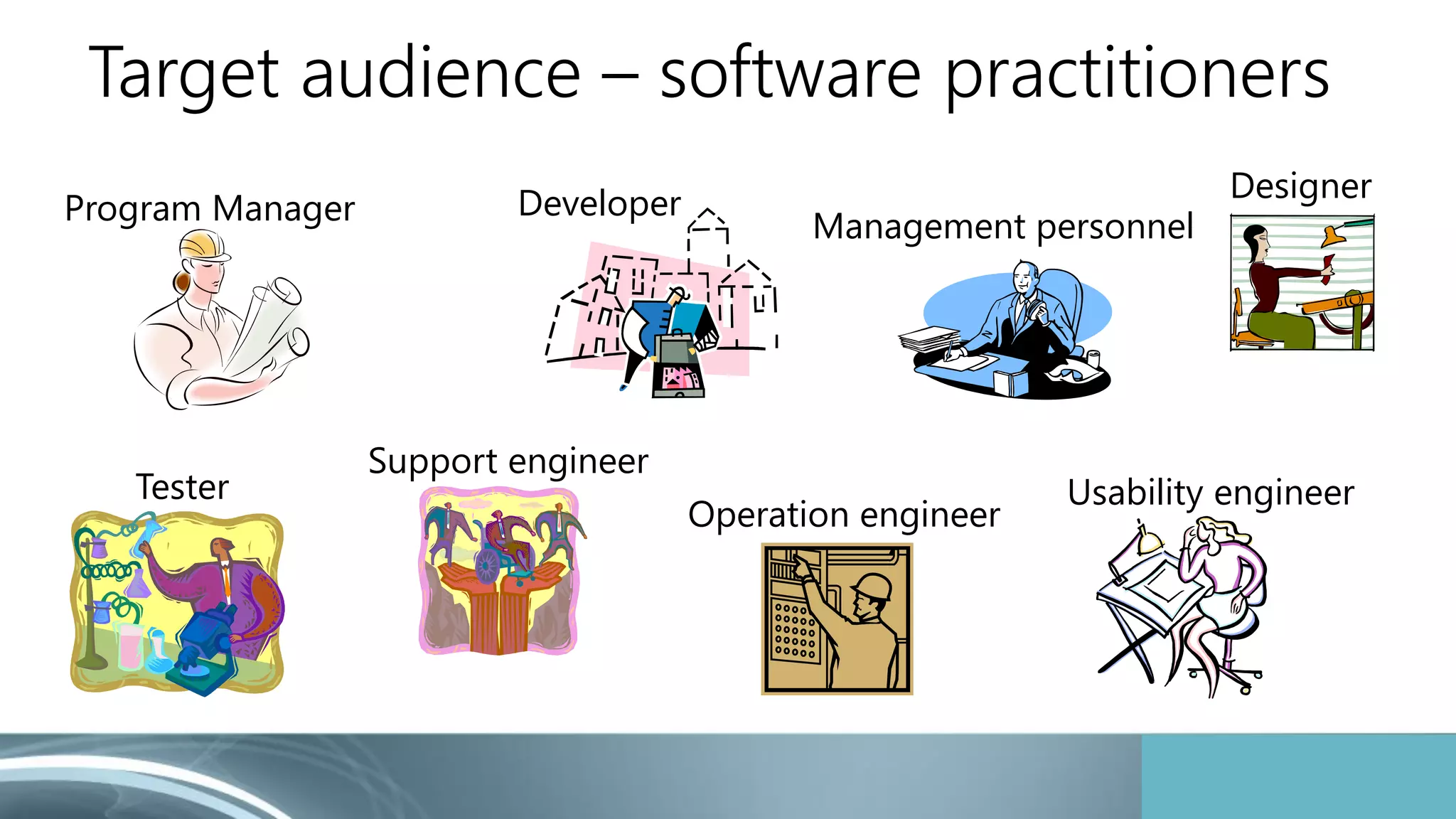 Target audience – software practitioners

Program Manager

Developer

Management personnel

Designer

Tester

Support engineer

Operation engineer

Usability engineer